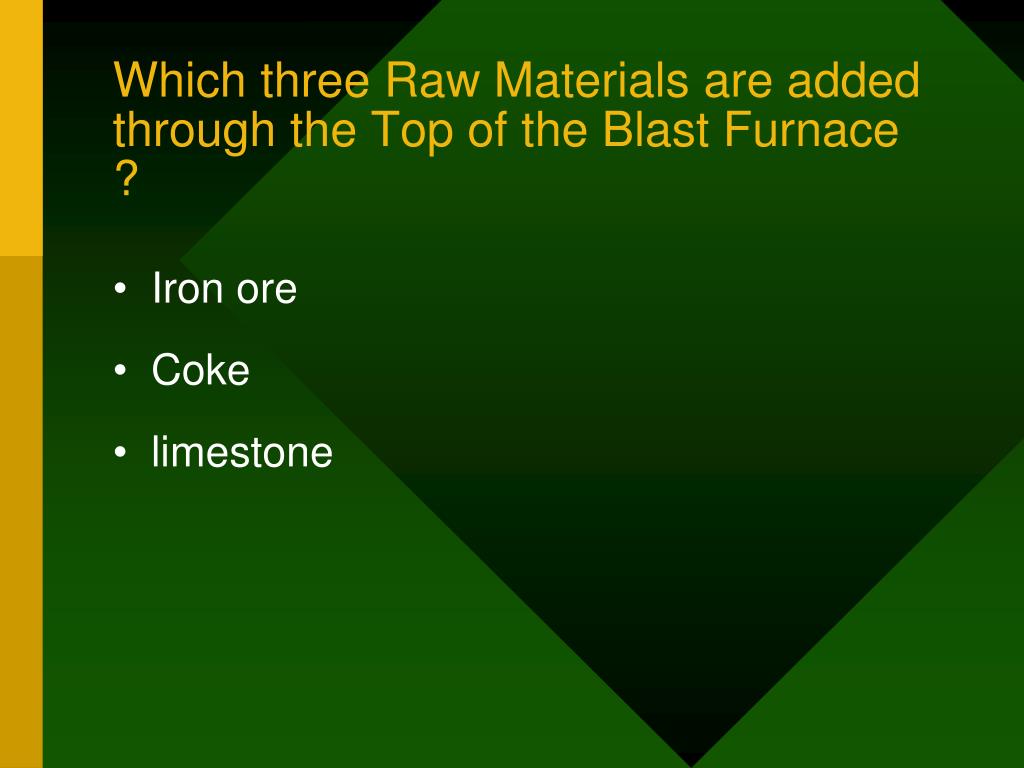 Which three Raw Materials are added through the Top of the Blast Furnace ?

• Iron ore
• Coke
• limestone